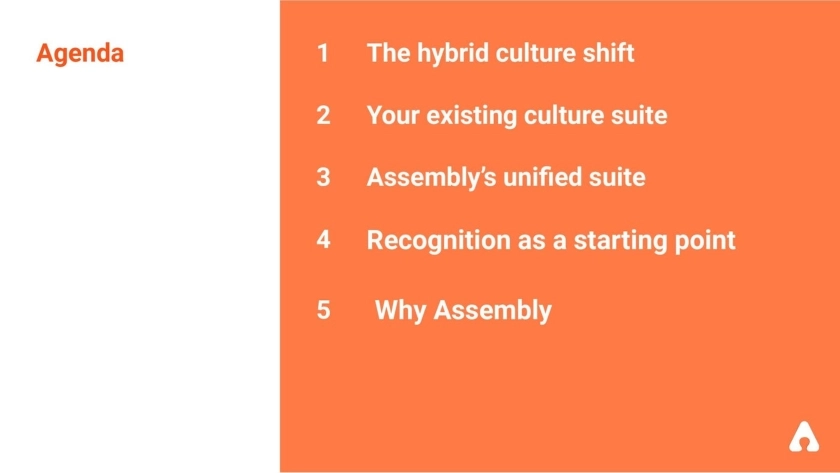 Agenda

1 The hybrid culture shift

2 Your existing culture suite

3 Assembly's unified suite

4 Recognition as a starting point

5 Why Assembly